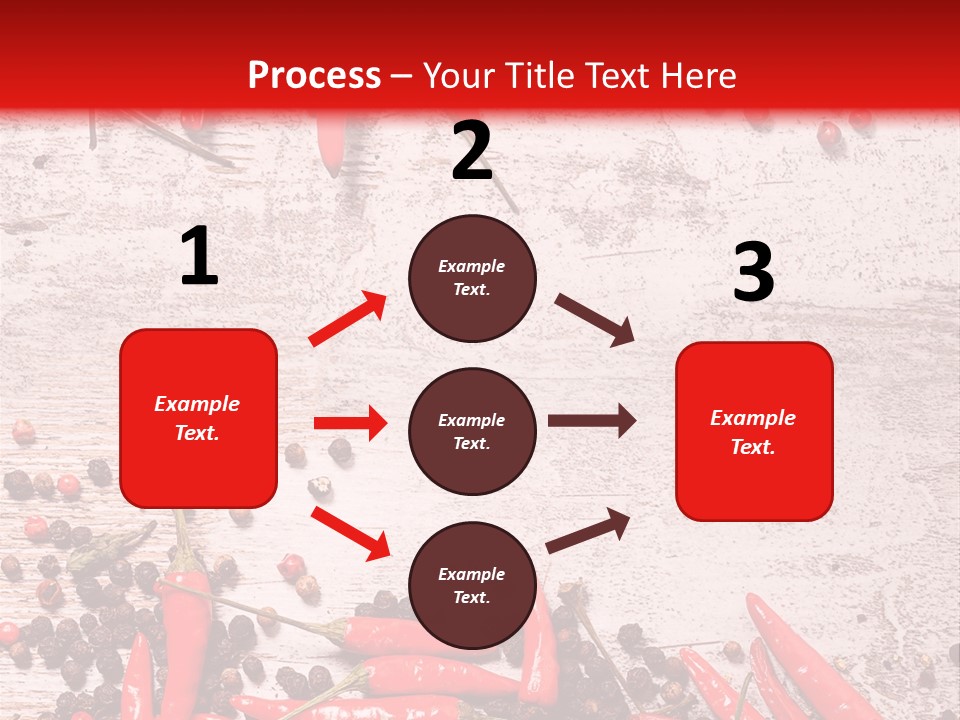 Process – Your Title Text Here

1

Example Text.

2

Example Text.

Example Text.

Example Text.

3

Example Text.